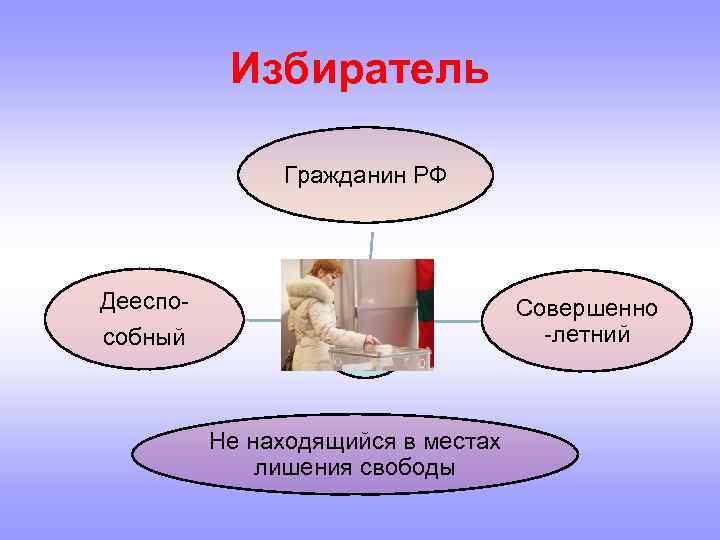 Избиратель

Гражданин РФ

Дееспособный

Совершенно-летний

Не находящийся в местах лишения свободы